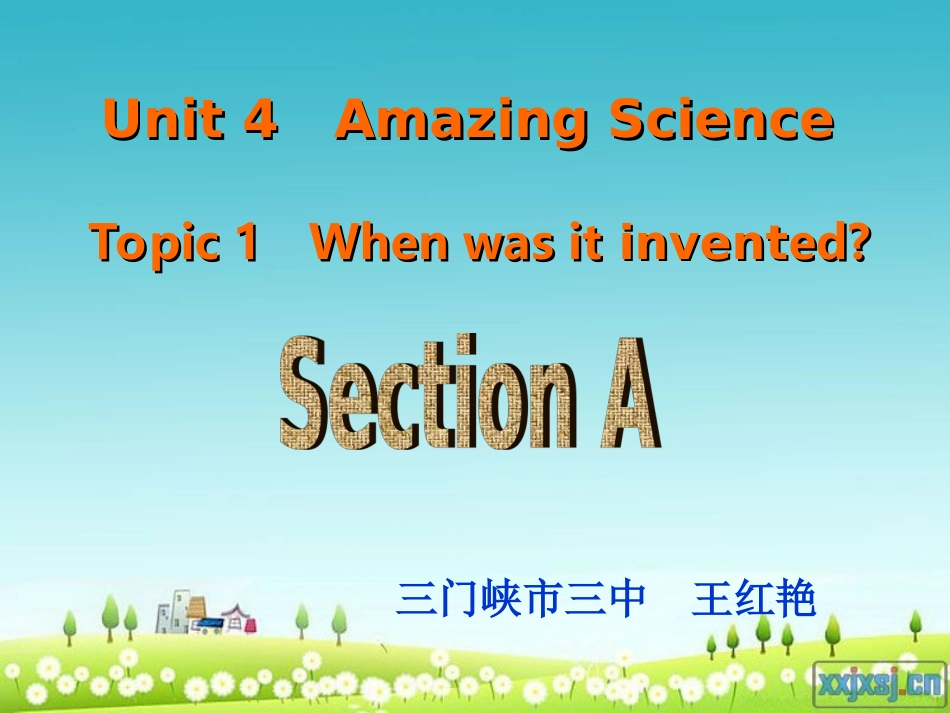 Unit 4 Amazing Science

Topic 1 When was it invented?

Section A

三门峡市三中 王红艳

xxjxsj.cn